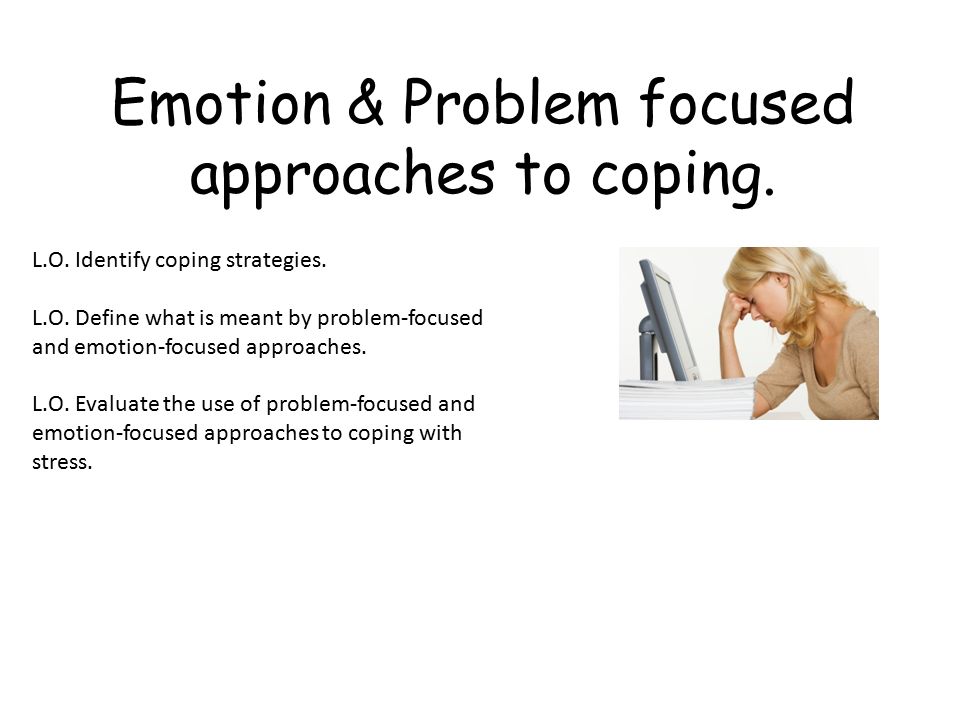 Emotion & Problem focused approaches to coping.

L.O. Identify coping strategies.

L.O. Define what is meant by problem-focused and emotion-focused approaches.

L.O. Evaluate the use of problem-focused and emotion-focused approaches to coping with stress.